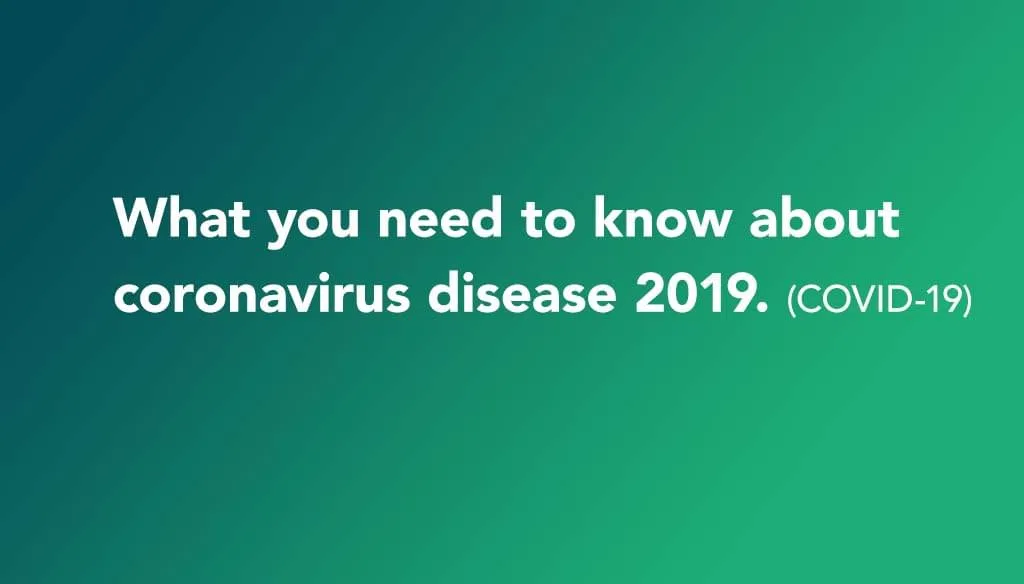 What you need to know about coronavirus disease 2019. (COVID-19)